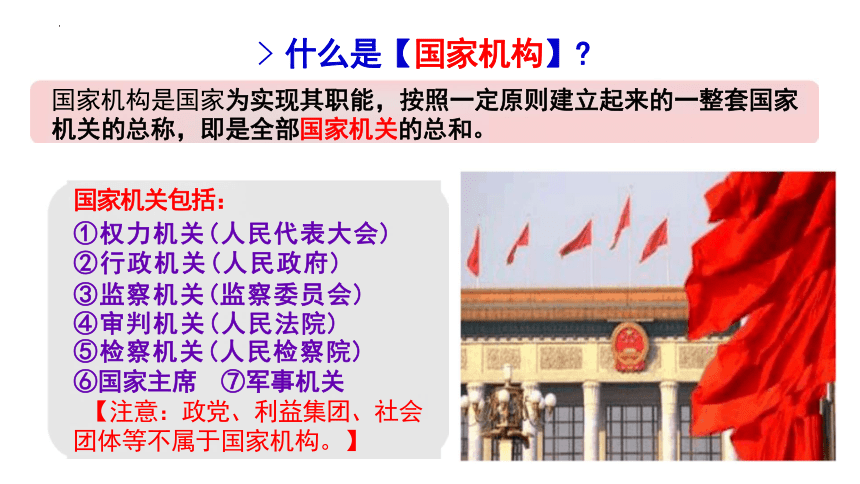 > 什么是【国家机构】？

国家机构是国家为实现其职能，按照一定原则建立起来的一整套国家机关的总称，即是全部国家机关的总和。

国家机关包括：
①权力机关（人民代表大会）
②行政机关（人民政府）
③监察机关（监察委员会）
④审判机关（人民法院）
⑤检察机关（人民检察院）
⑥国家主席 ⑦军事机关
【注意：政党、利益集团、社会团体等不属于国家机构。】